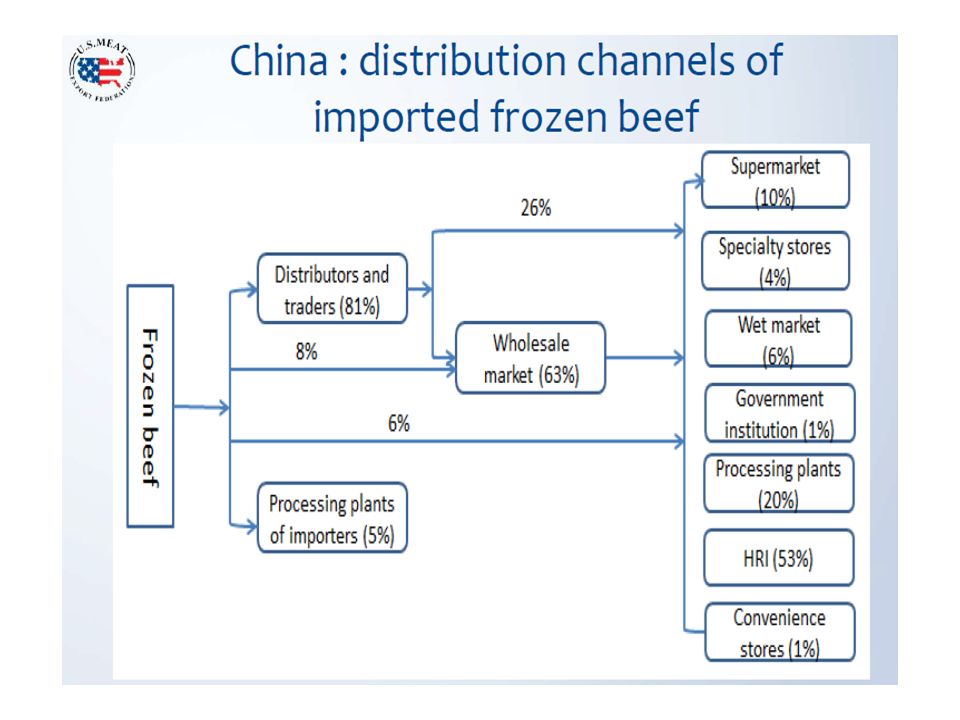 U.S. MEAT EXPORT FEDERATION

China : distribution channels of imported frozen beef

Frozen beef

Distributors and traders (81%)

8%

6%

Processing plants of importers (5%)

26%

Wholesale market (63%)

Supermarket (10%)

Specialty stores (4%)

Wet market (6%)

Government institution (1%)

Processing plants (20%)

HRI (53%)

Convenience stores (1%)